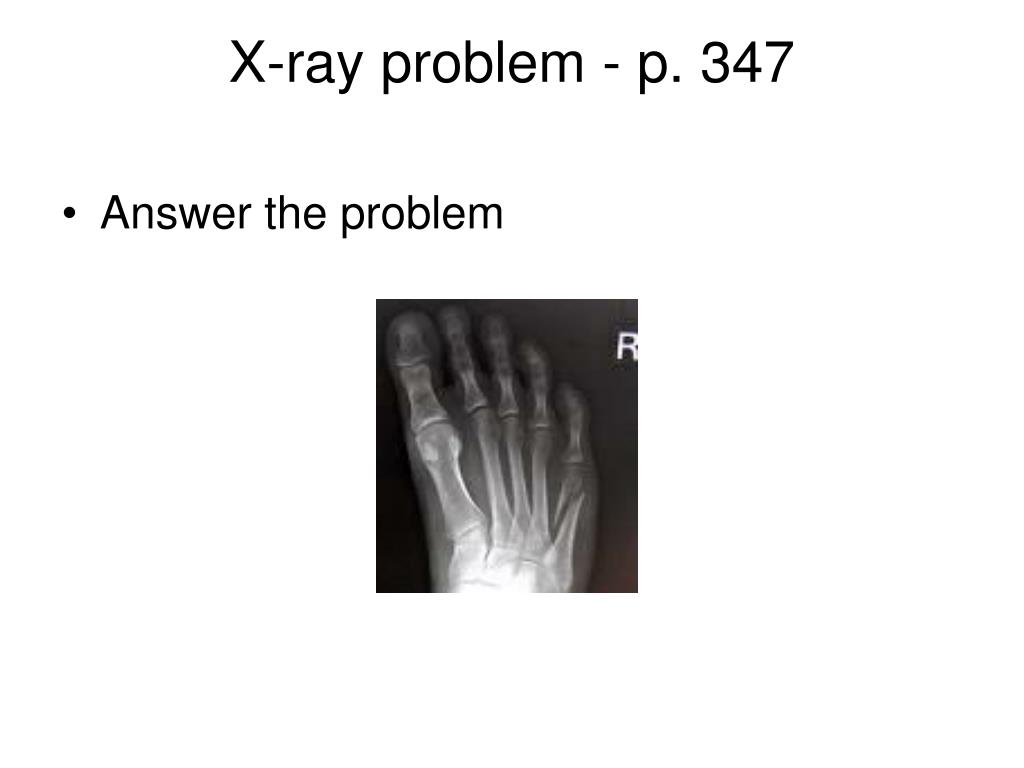 X-ray problem - p. 347

• Answer the problem

R